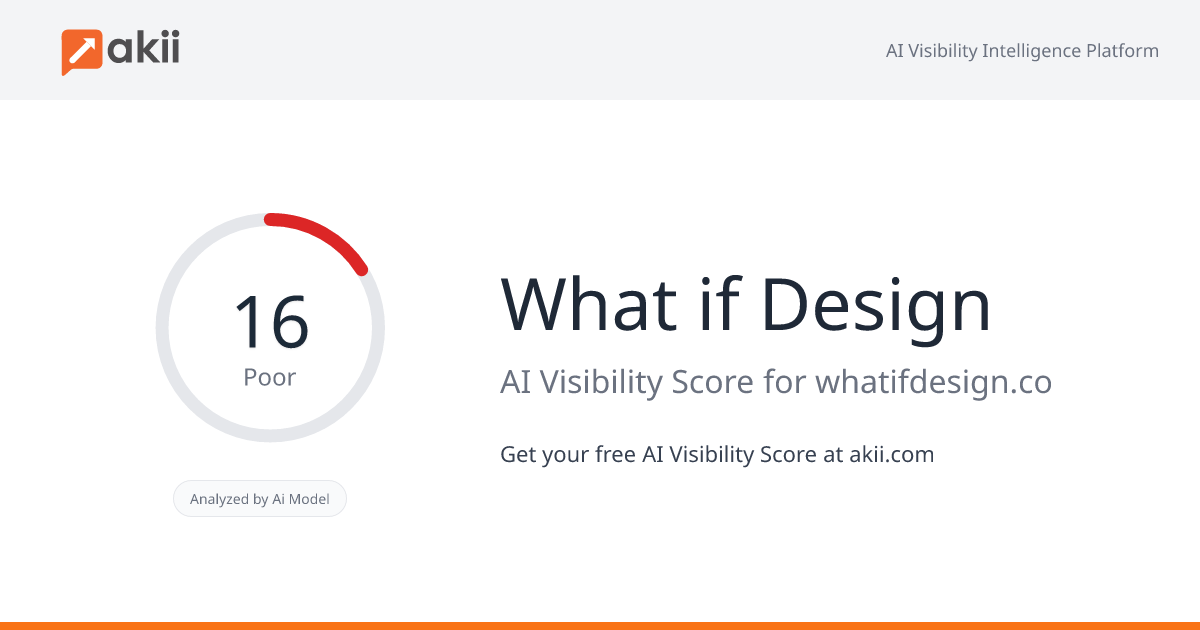 akii

AI Visibility Intelligence Platform

16
Poor

Analyzed by Ai Model

What if Design

AI Visibility Score for whatifdesign.co

Get your free AI Visibility Score at akii.com